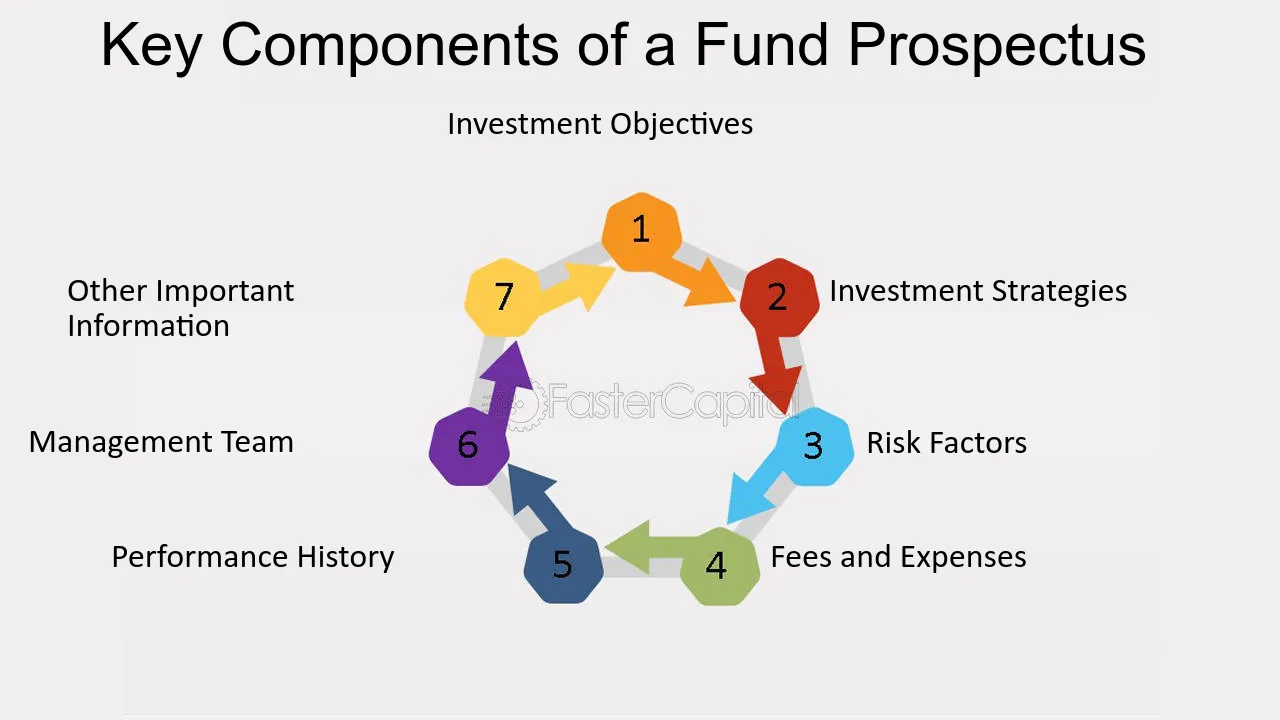 Key Components of a Fund Prospectus

Investment Objectives

1

2

Investment Strategies

3

Risk Factors

4

Fees and Expenses

5

Performance History

6

Management Team

7

Other Important Information

FasterCapital